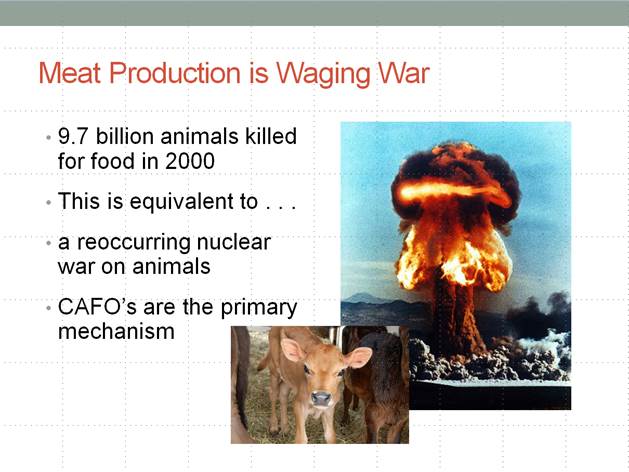 Meat Production is Waging War

• 9.7 billion animals killed for food in 2000

• This is equivalent to . . .

• a reoccurring nuclear war on animals

• CAFO's are the primary mechanism